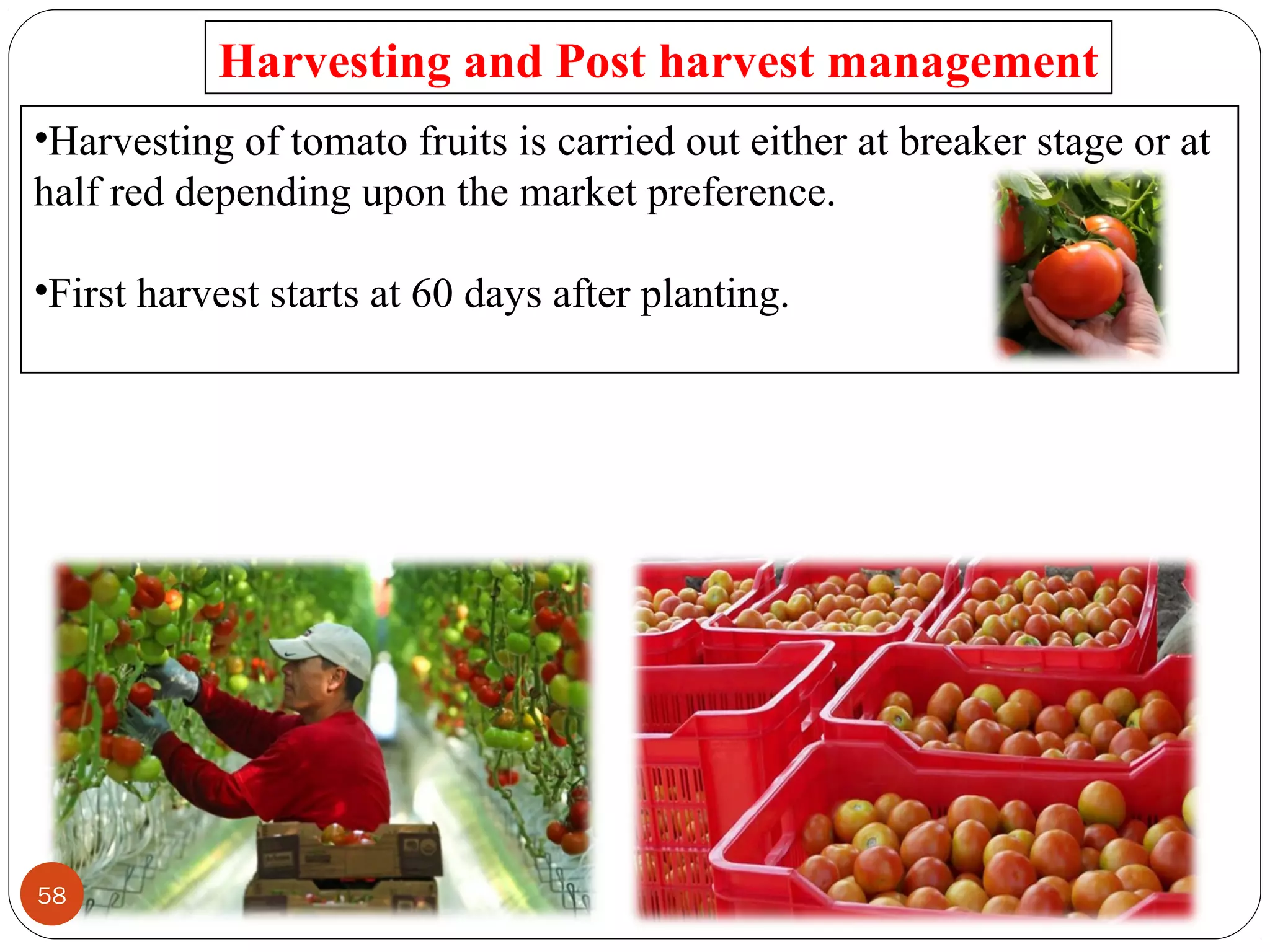 Harvesting and Post harvest management

•Harvesting of tomato fruits is carried out either at breaker stage or at half red depending upon the market preference.

•First harvest starts at 60 days after planting.

58